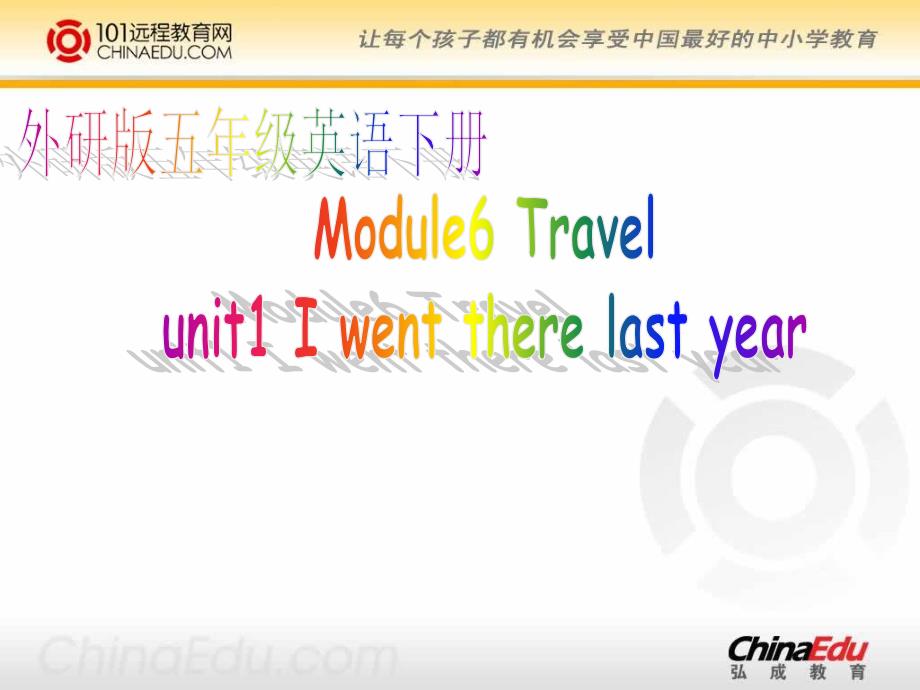 101远程教育网
CHINAEDU.COM

让每个孩子都有机会享受中国最好的中小学教育

外研版五年级英语下册

Module6 Travel

unit1 I went there last year

ChinaEdu.com

ChinaEdu
弘成教育